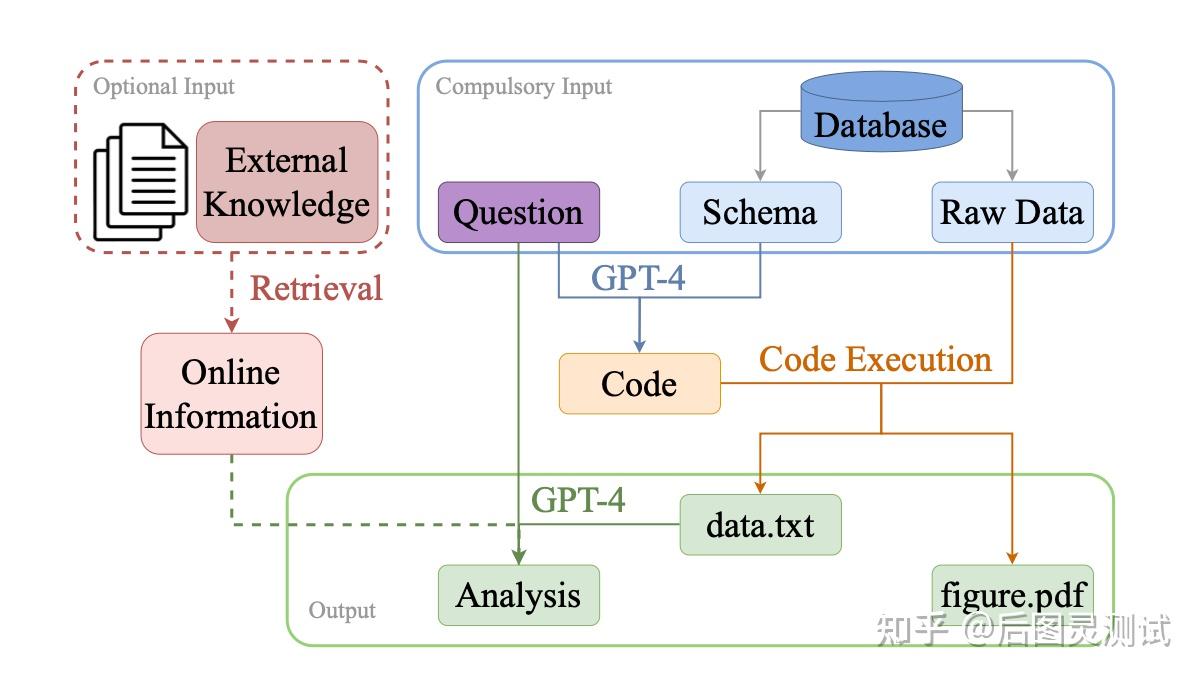 Optional Input

External Knowledge

Compulsory Input

Database

Question

Schema

Raw Data

Retrieval

GPT-4

Online Information

Code

Code Execution

GPT-4

data.txt

Analysis

figure.pdf

Output

知乎 @后图灵测试